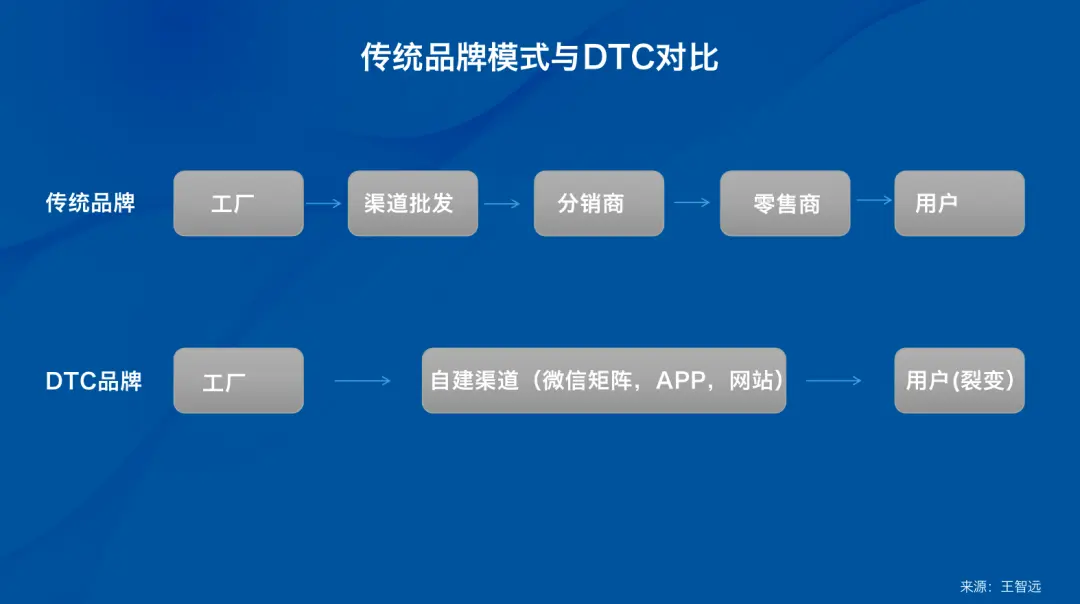 传统品牌模式与DTC对比

传统品牌 工厂 渠道批发 分销商 零售商 用户

DTC品牌 工厂 自建渠道（微信矩阵，APP，网站） 用户(裂变）

来源：王智远